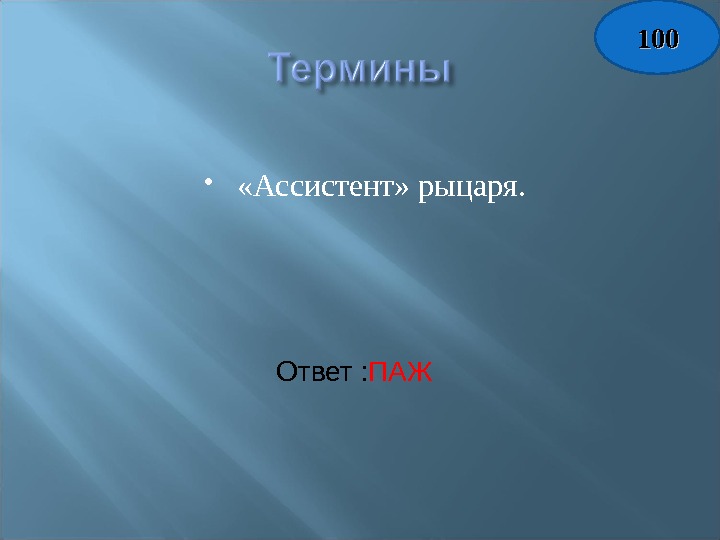 100

Термины

• «Ассистент» рыцаря.

Ответ :ПАЖ